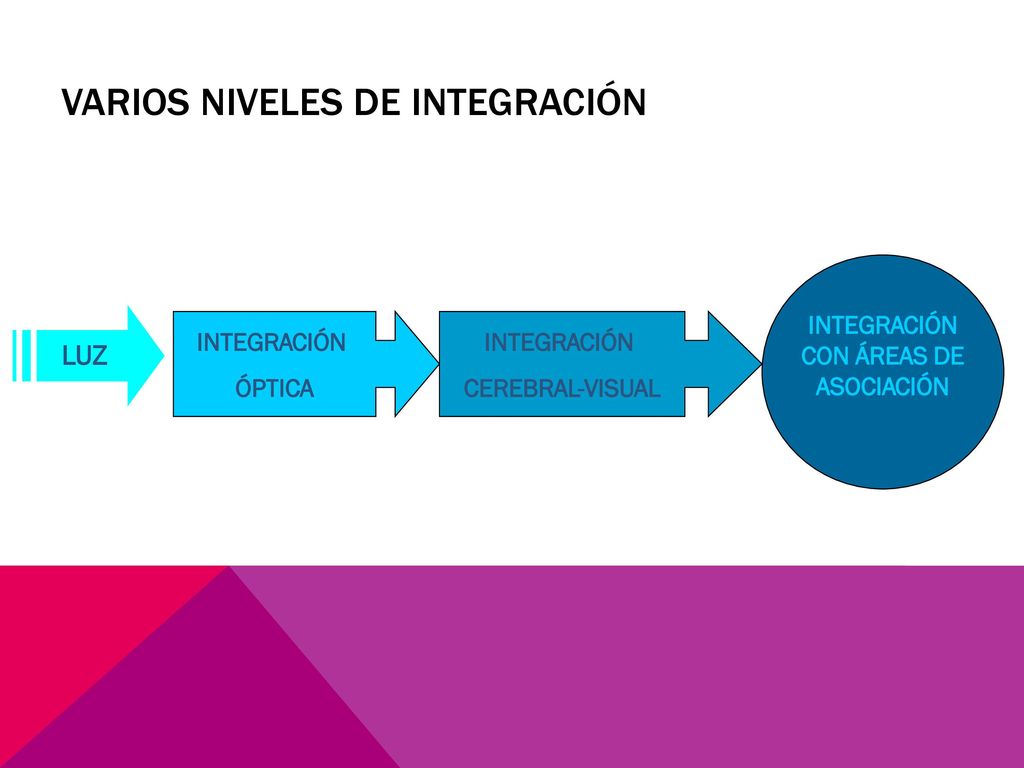 VARIOS NIVELES DE INTEGRACIÓN

LUZ

INTEGRACIÓN
ÓPTICA

INTEGRACIÓN
CEREBRAL-VISUAL

INTEGRACIÓN CON ÁREAS DE ASOCIACIÓN